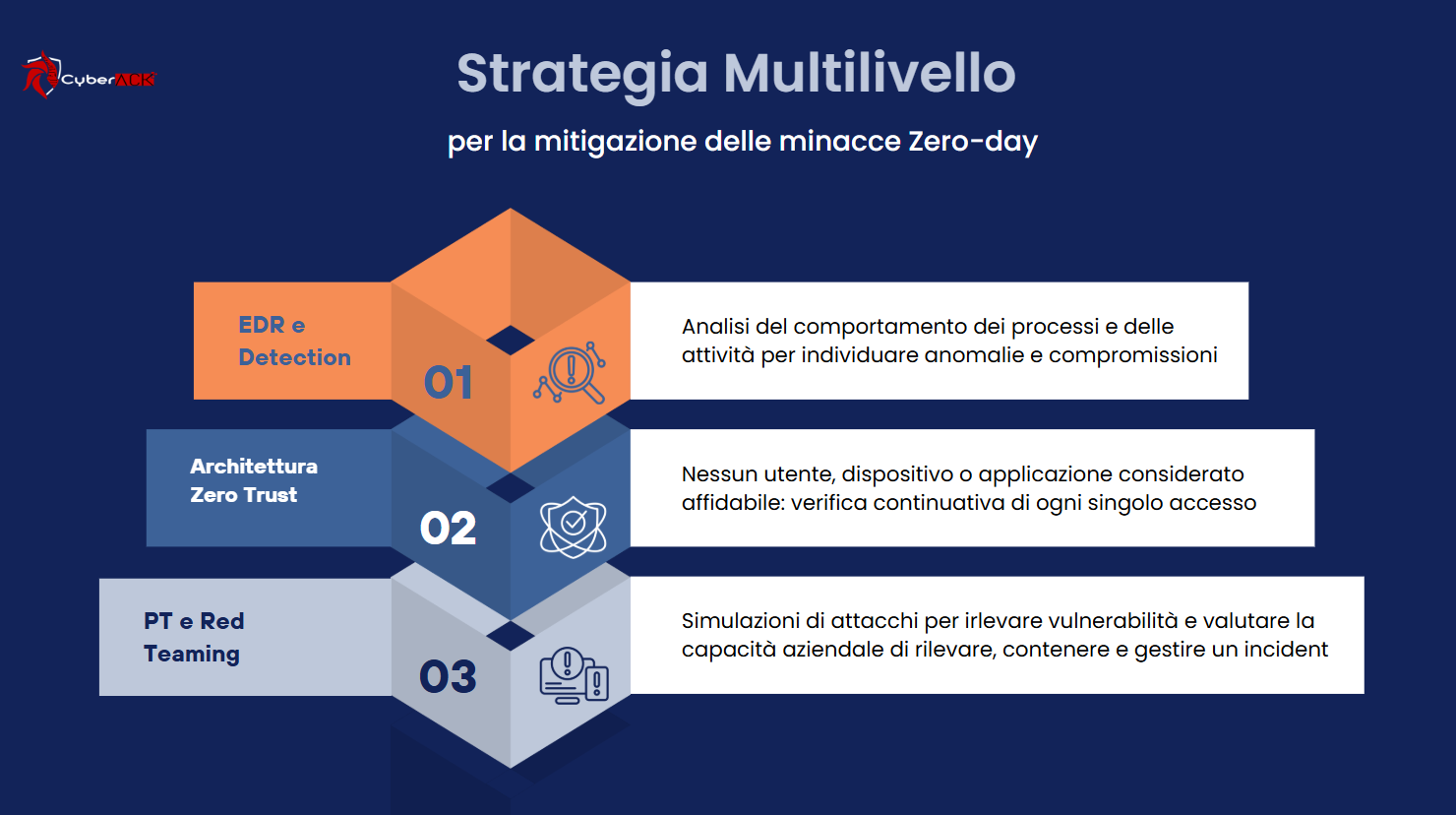 CyberACK

Strategia Multilivello

per la mitigazione delle minacce Zero-day

EDR e Detection

01

Analisi del comportamento dei processi e delle attività per individuare anomalie e compromissioni

Architettura Zero Trust

02

Nessun utente, dispositivo o applicazione considerato affidabile: verifica continuativa di ogni singolo accesso

PT e Red Teaming

03

Simulazioni di attacchi per irlevare vulnerabilità e valutare la capacità aziendale di rilevare, contenere e gestire un incident